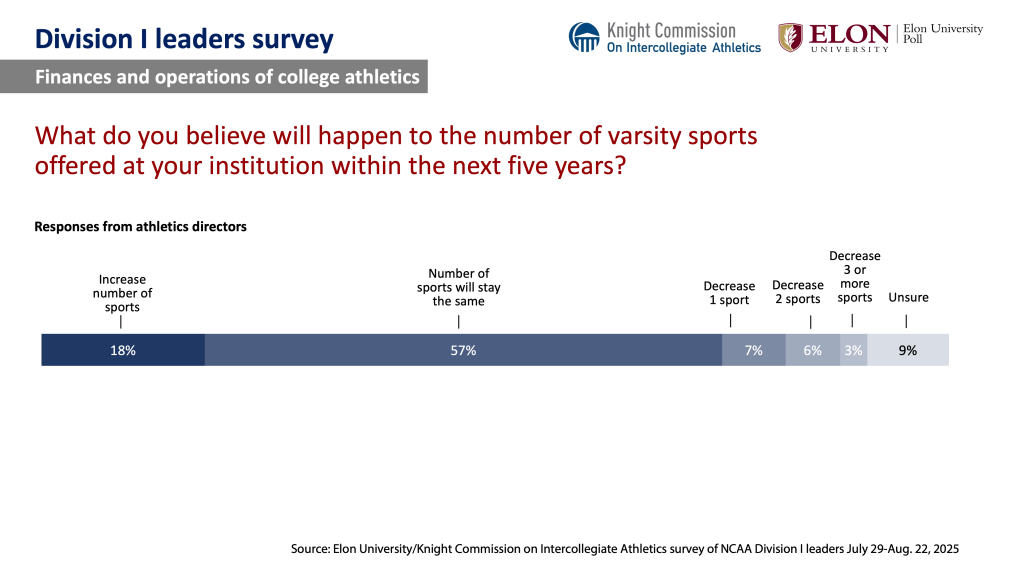 Division I leaders survey

Knight Commission On Intercollegiate Athletics

ELON UNIVERSITY | Elon University Poll

Finances and operations of college athletics

What do you believe will happen to the number of varsity sports offered at your institution within the next five years?

Responses from athletics directors

Increase number of sports

Number of sports will stay the same

Decrease 1 sport

Decrease 2 sports

Decrease 3 or more sports

Unsure

18%

57%

7%

6%

3%

9%

Source: Elon University/Knight Commission on Intercollegiate Athletics survey of NCAA Division I leaders July 29-Aug. 22, 2025